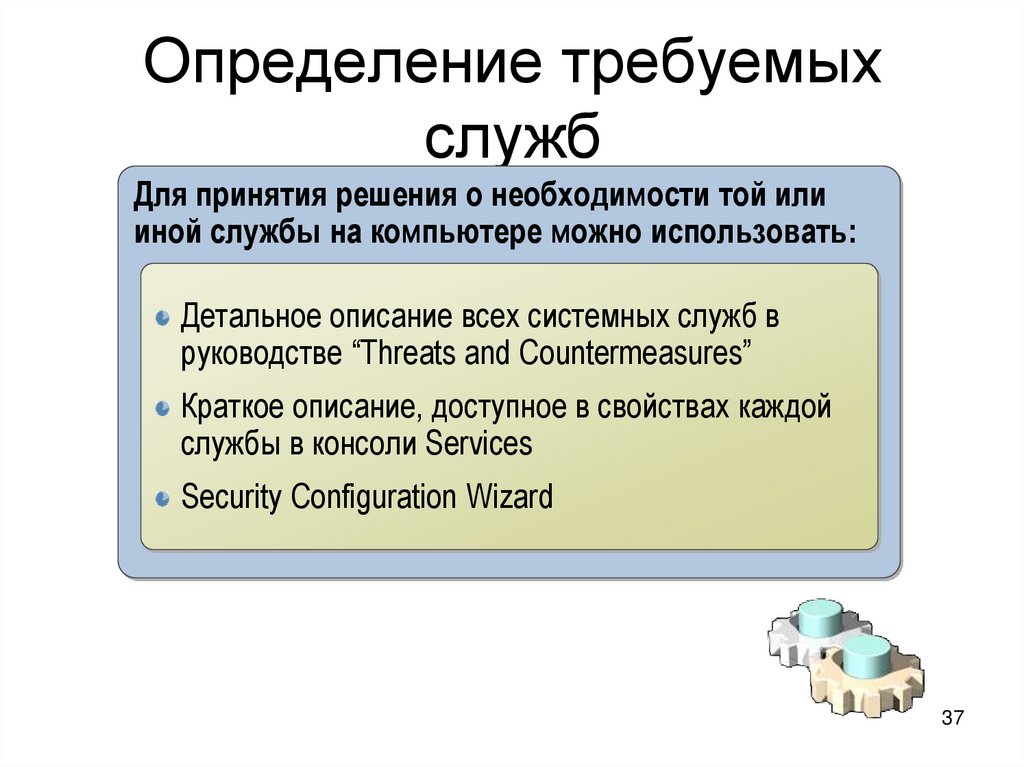 Определение требуемых служб

Для принятия решения о необходимости той или иной службы на компьютере можно использовать:

Детальное описание всех системных служб в руководстве “Threats and Countermeasures”

Краткое описание, доступное в свойствах каждой службы в консоли Services

Security Configuration Wizard

37